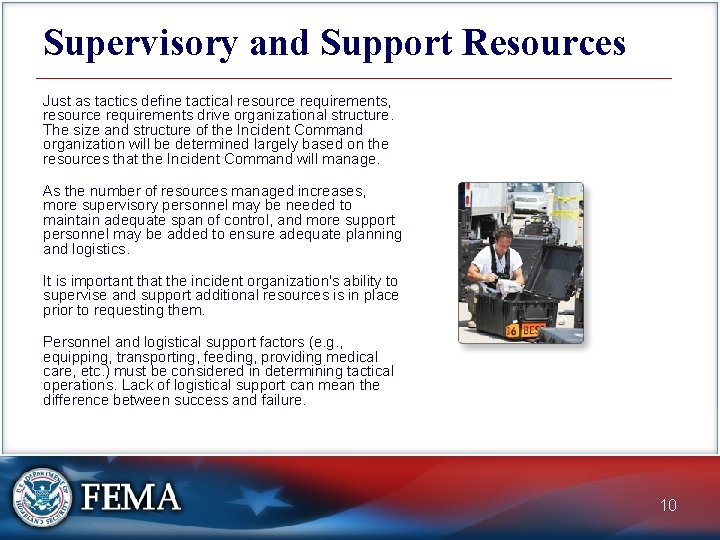 Supervisory and Support Resources

Just as tactics define tactical resource requirements, resource requirements drive organizational structure. The size and structure of the Incident Command organization will be determined largely based on the resources that the Incident Command will manage.

As the number of resources managed increases, more supervisory personnel may be needed to maintain adequate span of control, and more support personnel may be added to ensure adequate planning and logistics.

It is important that the incident organization's ability to supervise and support additional resources is in place prior to requesting them.

Personnel and logistical support factors (e.g., equipping, transporting, feeding, providing medical care, etc.) must be considered in determining tactical operations. Lack of logistical support can mean the difference between success and failure.

6 BES

U.S. DEPARTMENT OF HOMELAND SECURITY

FEMA

10